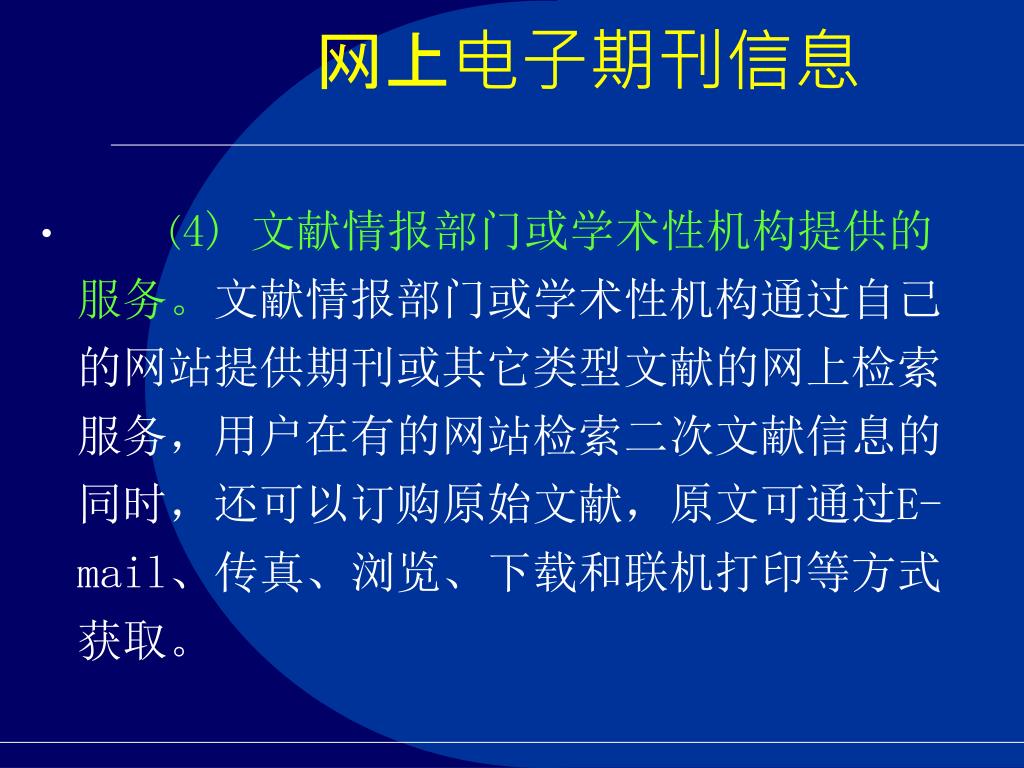 网上电子期刊信息

• ⑷ 文献情报部门或学术性机构提供的服务。文献情报部门或学术性机构通过自己的网站提供期刊或其它类型文献的网上检索服务，用户在有的网站检索二次文献信息的同时，还可以订购原始文献，原文可通过E-mail、传真、浏览、下载和联机打印等方式获取。